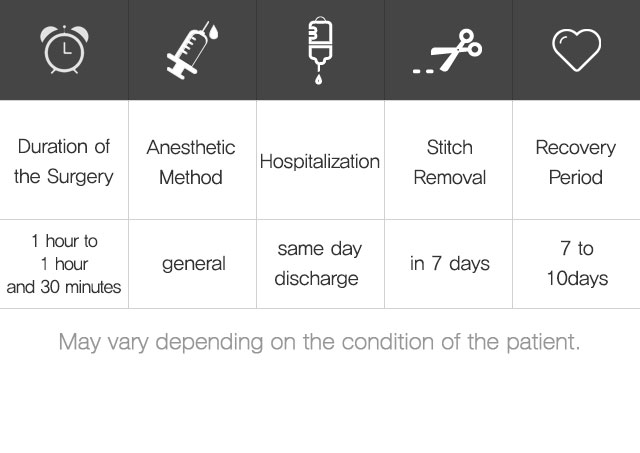 | Duration of the Surgery | Anesthetic Method | Hospitalization | Stitch Removal | Recovery Period |
|---|---|---|---|---|
| 1 hour to 1 hour and 30 minutes | general | same day discharge | in 7 days | 7 to 10days |

May vary depending on the condition of the patient.